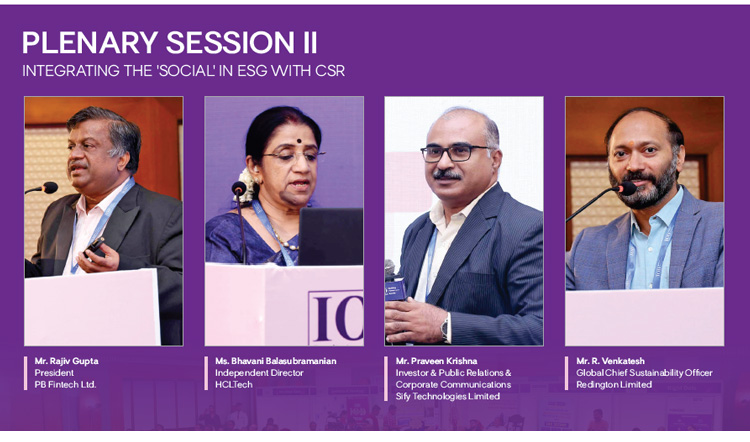 PLENARY SESSION II
INTEGRATING THE 'SOCIAL' IN ESG WITH CSR

IC

Mr. Rajiv Gupta
President
PB Fintech Ltd.

Ms. Bhavani Balasubramanian
Independent Director
HCLTech

Mr. Praveen Krishna
Investor & Public Relations & Corporate Communications
Sify Technologies Limited

Mr. R. Venkatesh
Global Chief Sustainability Officer
Redington Limited